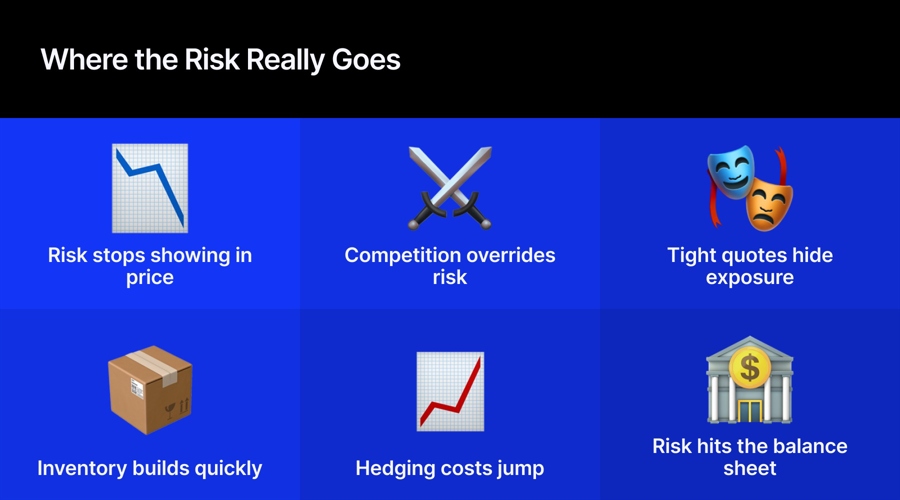 Where the Risk Really Goes

Risk stops showing in price

Competition overrides risk

Tight quotes hide exposure

Inventory builds quickly

Hedging costs jump

$

Risk hits the balance sheet